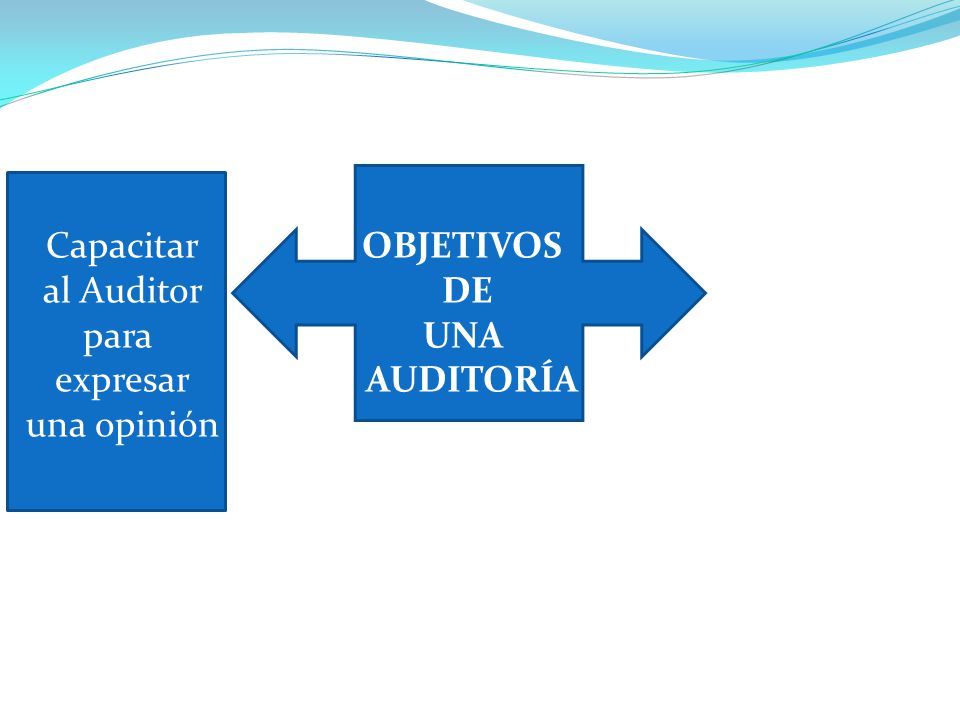 Capacitar al Auditor para expresar una opinión

OBJETIVOS DE UNA AUDITORÍA